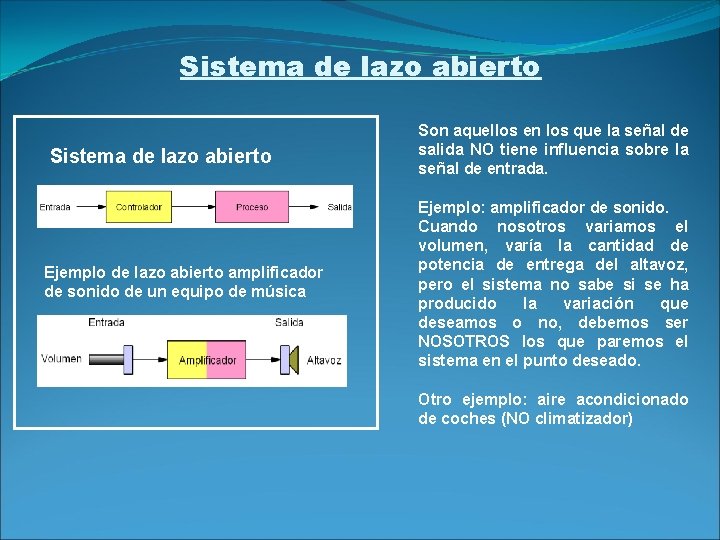 Sistema de lazo abierto

Sistema de lazo abierto

Entrada
Controlador
Proceso
Salida

Ejemplo de lazo abierto amplificador de sonido de un equipo de música

Entrada
Salida
Volumen
Amplificador
Altavoz

Son aquellos en los que la señal de salida NO tiene influencia sobre la señal de entrada.

Ejemplo: amplificador de sonido. Cuando nosotros variamos el volumen, varía la cantidad de potencia de entrega del altavoz, pero el sistema no sabe si se ha producido la variación que deseamos o no, debemos ser NOSOTROS los que paremos el sistema en el punto deseado.

Otro ejemplo: aire acondicionado de coches (NO climatizador)